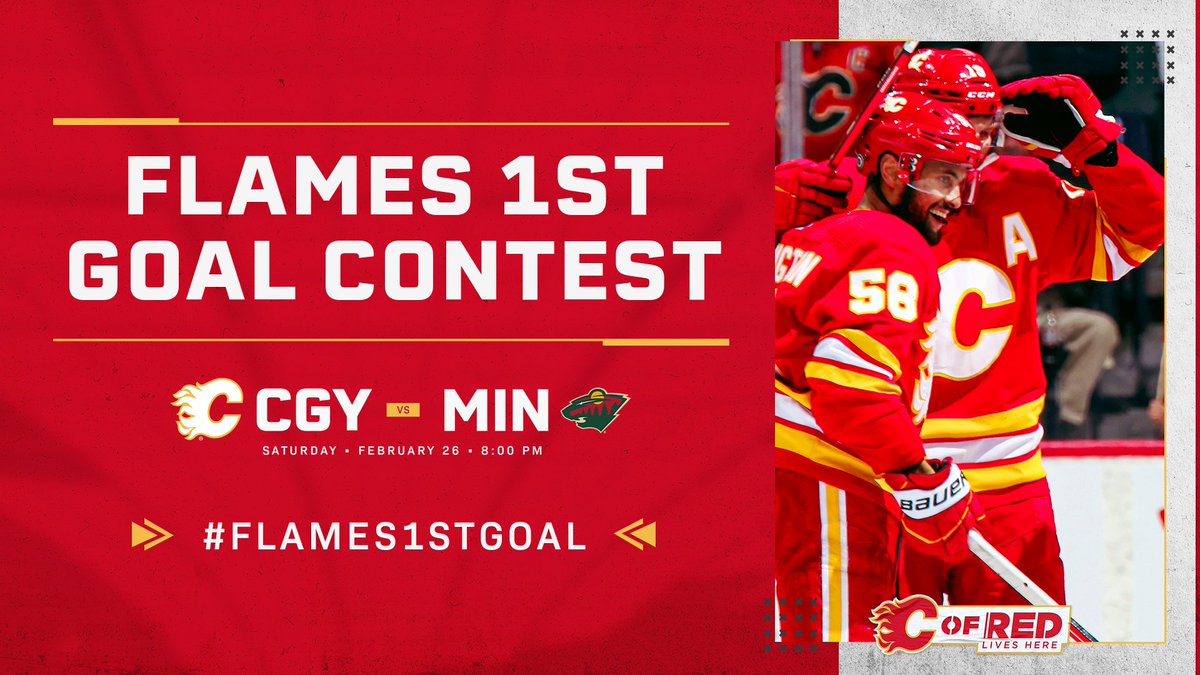 FLAMES 1ST GOAL CONTEST

CGY VS MIN

SATURDAY • FEBRUARY 26 • 8:00 PM

#FLAMES1STGOAL

58

A

CCM

bauer

C OF RED LIVES HERE